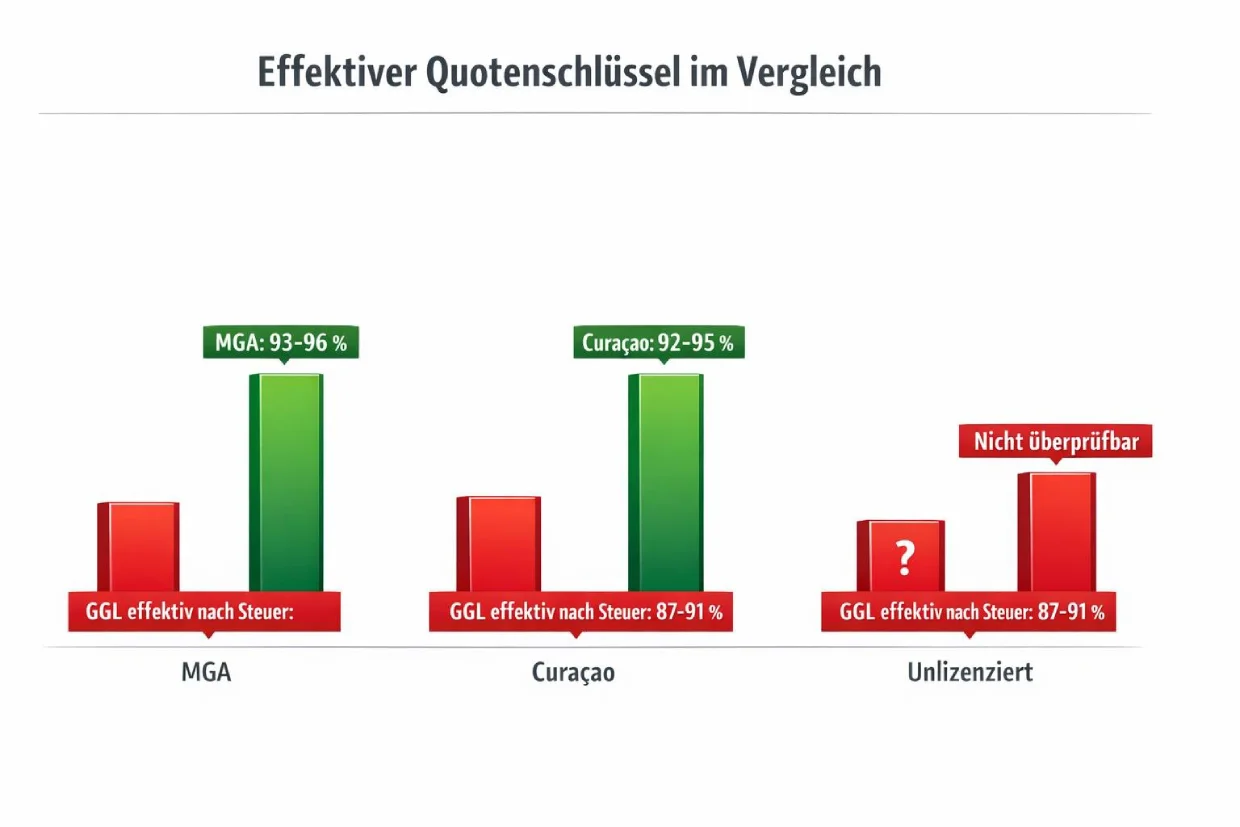 Effektiver Quotenschlüssel im Vergleich

MGA: 93-96 %

GGL effektiv nach Steuer:

MGA

Curaçao: 92-95 %

GGL effektiv nach Steuer: 87-91 %

Curaçao

Nicht überprüfbar

?

GGL effektiv nach Steuer: 87-91 %

Unlizenziert